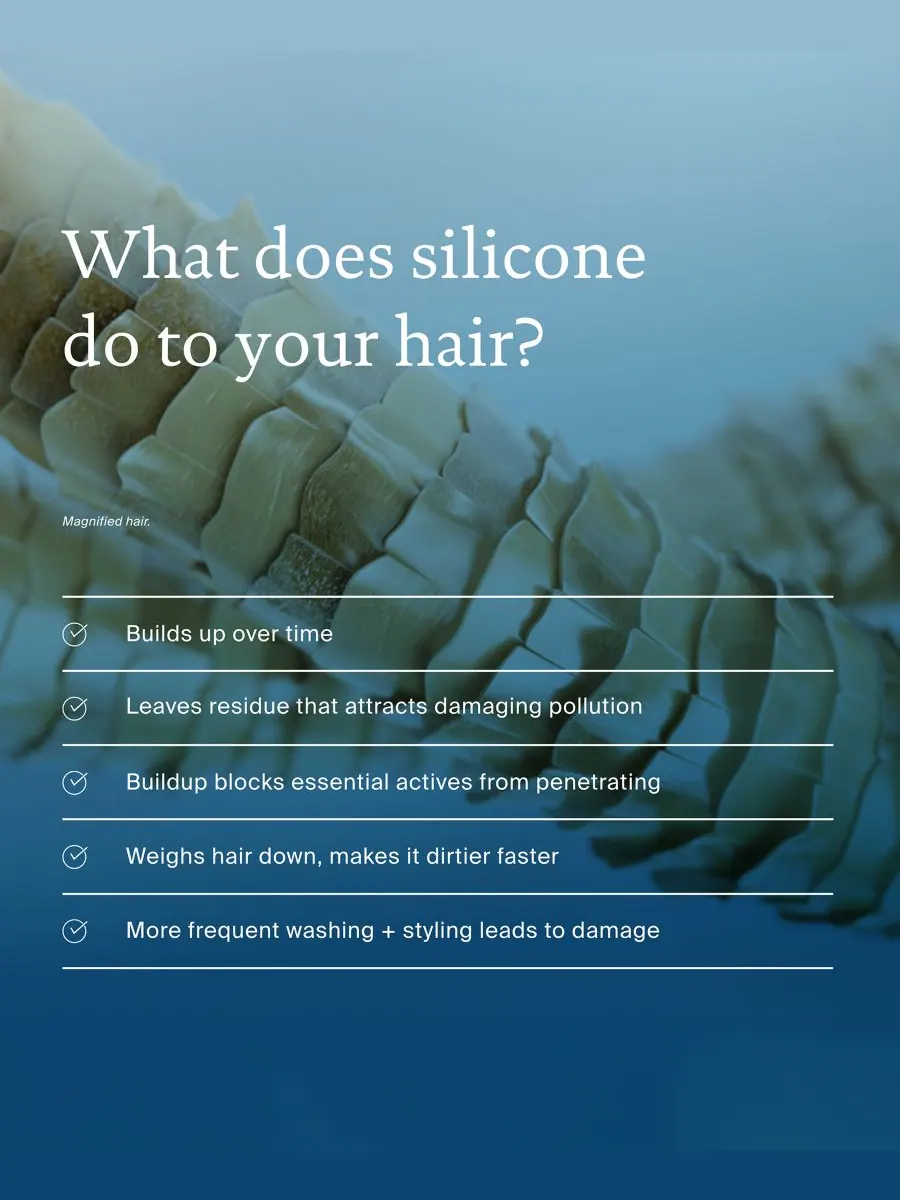 What does silicone do to your hair?

Magnified hair.

Builds up over time

Leaves residue that attracts damaging pollution

Buildup blocks essential actives from penetrating

Weighs hair down, makes it dirtier faster

More frequent washing + styling leads to damage